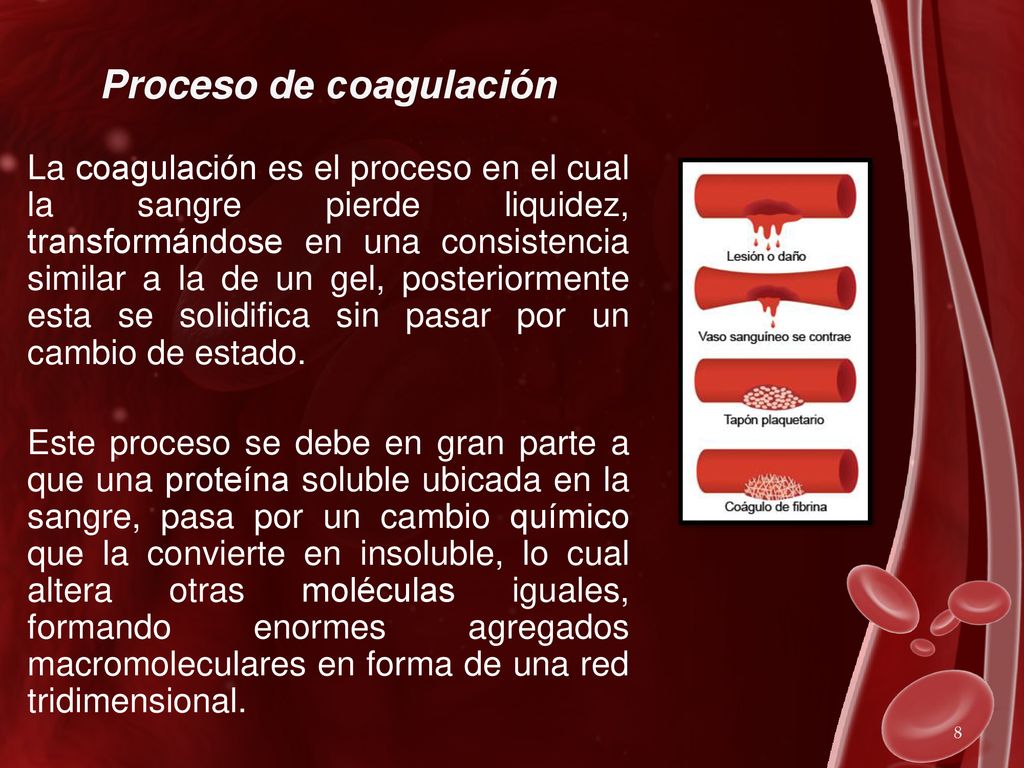 Proceso de coagulación

La coagulación es el proceso en el cual la sangre pierde liquidez, transformándose en una consistencia similar a la de un gel, posteriormente esta se solidifica sin pasar por un cambio de estado.

Este proceso se debe en gran parte a que una proteína soluble ubicada en la sangre, pasa por un cambio químico que la convierte en insoluble, lo cual altera otras moléculas iguales, formando enormes agregados macromoleculares en forma de una red tridimensional.

Lesión o daño

Vaso sanguíneo se contrae

Tapón plaquetario

Coágulo de fibrina

8